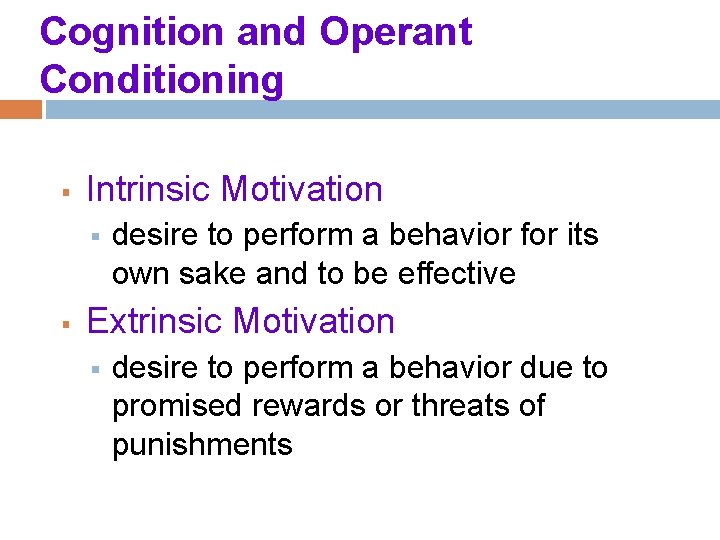 Cognition and Operant Conditioning

▪ Intrinsic Motivation
  ▪ desire to perform a behavior for its own sake and to be effective
▪ Extrinsic Motivation
  ▪ desire to perform a behavior due to promised rewards or threats of punishments